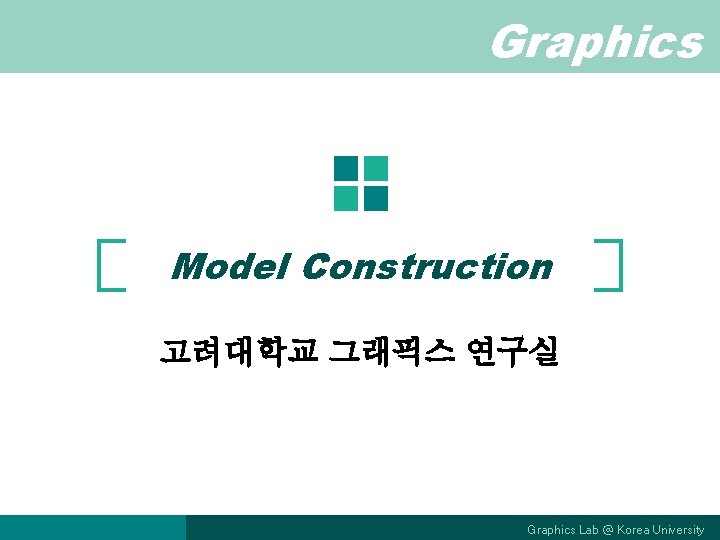 Graphics

Model Construction

고려대학교 그래픽스 연구실

Graphics Lab @ Korea University